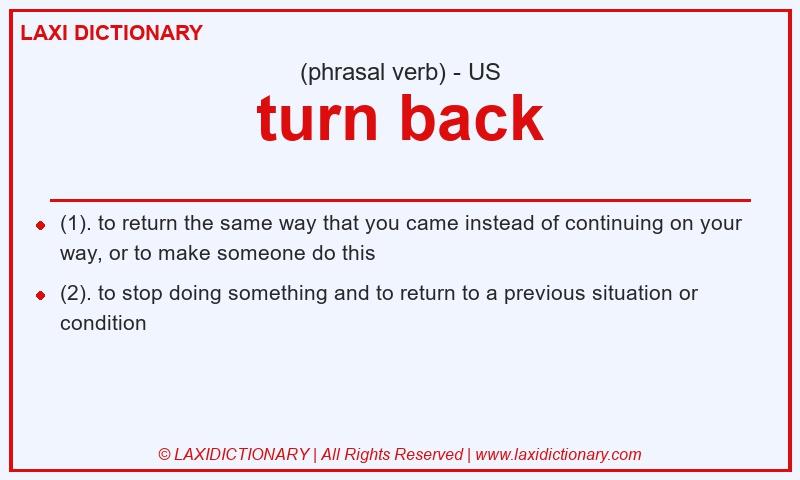 LAXI DICTIONARY

(phrasal verb) - US

turn back

- (1). to return the same way that you came instead of continuing on your way, or to make someone do this
- (2). to stop doing something and to return to a previous situation or condition

© LAXIDICTIONARY | All Rights Reserved | www.laxidictionary.com